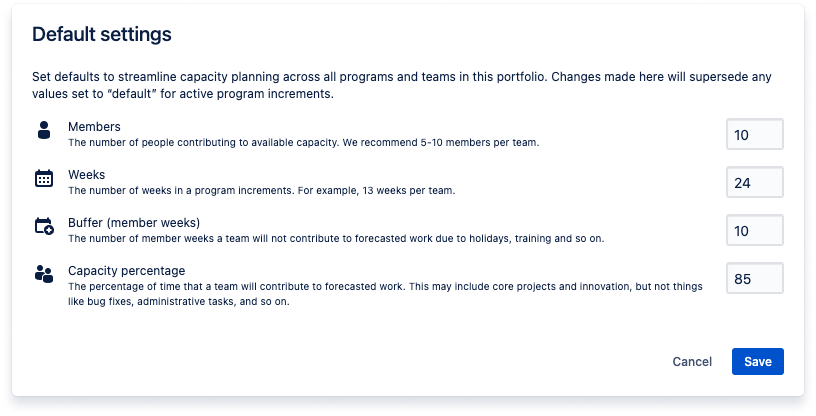 Default settings

Set defaults to streamline capacity planning across all programs and teams in this portfolio. Changes made here will supersede any values set to “default” for active program increments.

Members
The number of people contributing to available capacity. We recommend 5-10 members per team.
10

Weeks
The number of weeks in a program increments. For example, 13 weeks per team.
24

Buffer (member weeks)
The number of member weeks a team will not contribute to forecasted work due to holidays, training and so on.
10

Capacity percentage
The percentage of time that a team will contribute to forecasted work. This may include core projects and innovation, but not things like bug fixes, administrative tasks, and so on.
85

Cancel
Save